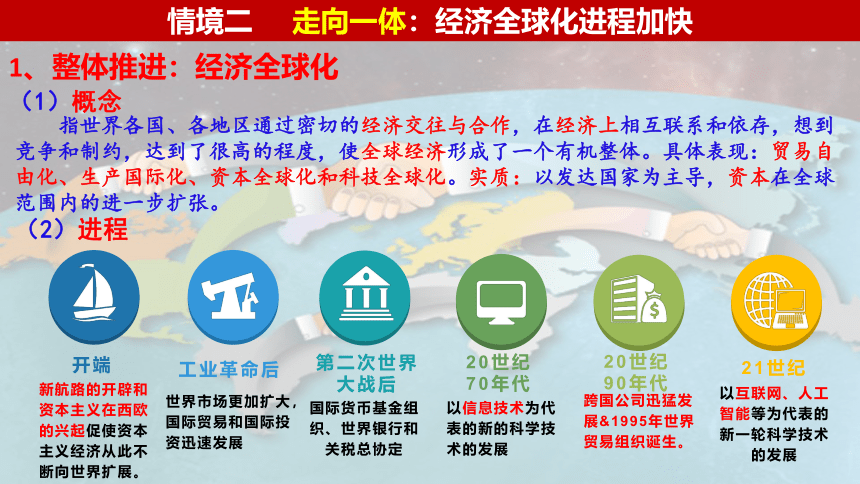 情境二　走向一体：经济全球化进程加快

1、整体推进：经济全球化

（1）概念

指世界各国、各地区通过密切的经济交往与合作，在经济上相互联系和依存，想到竞争和制约，达到了很高的程度，使全球经济形成了一个有机整体。具体表现：贸易自由化、生产国际化、资本全球化和科技全球化。实质：以发达国家为主导，资本在全球范围内的进一步扩张。

（2）进程

开端
新航路的开辟和资本主义在西欧的兴起促使资本主义经济从此不断向世界扩展。

工业革命后
世界市场更加扩大，国际贸易和国际投资迅速发展

第二次世界大战后
国际货币基金组织、世界银行和关税总协定

20世纪70年代
以信息技术为代表的新的科学技术的发展

20世纪90年代
跨国公司迅猛发展&1995年世界贸易组织诞生。

21世纪
以互联网、人工智能等为代表的新一轮科学技术的发展